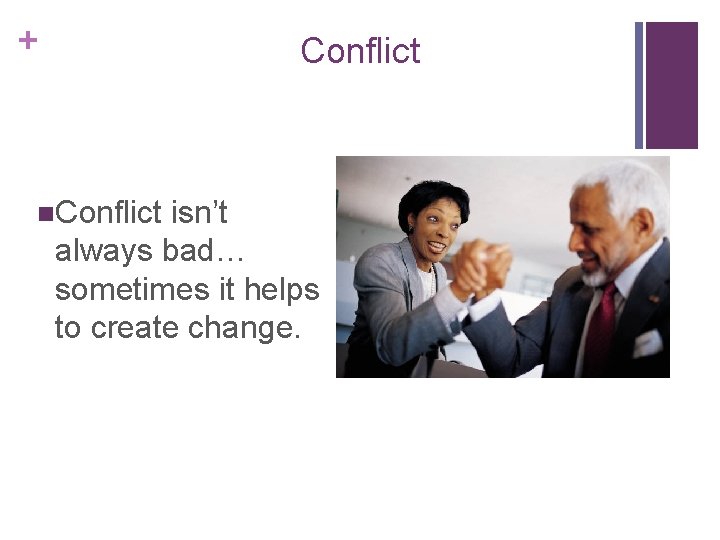 +

Conflict

■Conflict isn't always bad… sometimes it helps to create change.